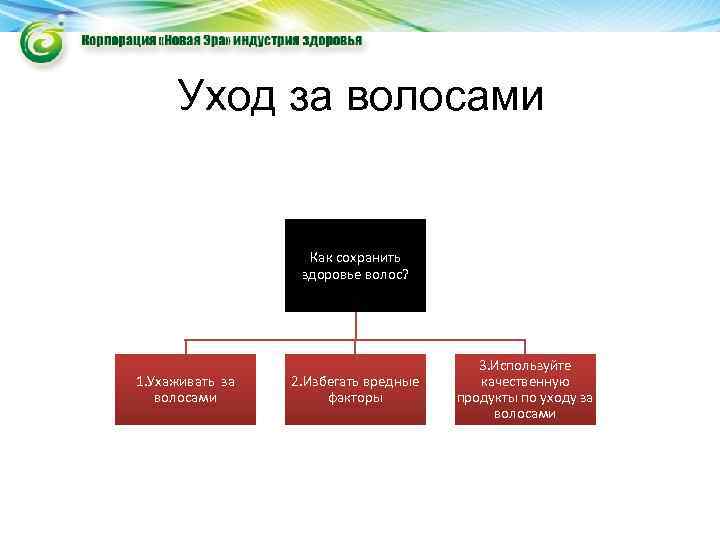 Корпорация «Новая Эра» индустрия здоровья

Уход за волосами

Как сохранить здоровье волос?

1.Ухаживать за волосами

2.Избегать вредные факторы

3.Используйте качественную продукты по уходу за волосами